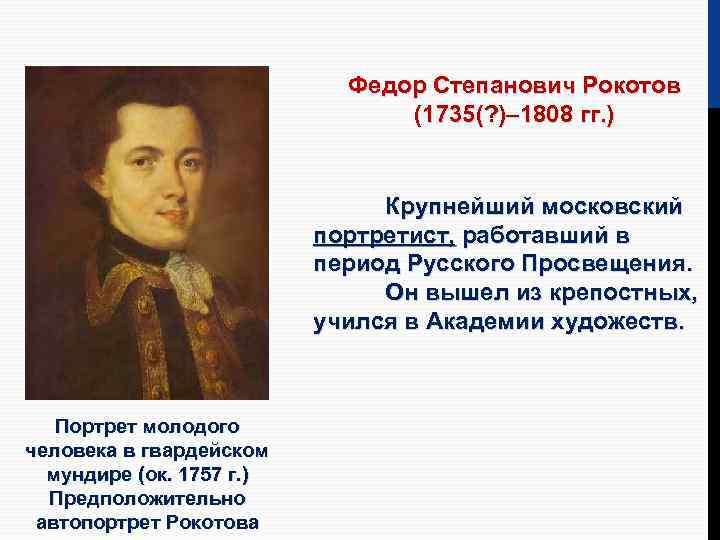 Федор Степанович Рокотов
(1735(?)–1808 гг.)

Крупнейший московский портретист, работавший в период Русского Просвещения.
Он вышел из крепостных, учился в Академии художеств.

Портрет молодого человека в гвардейском мундире (ок. 1757 г.)
Предположительно автопортрет Рокотова